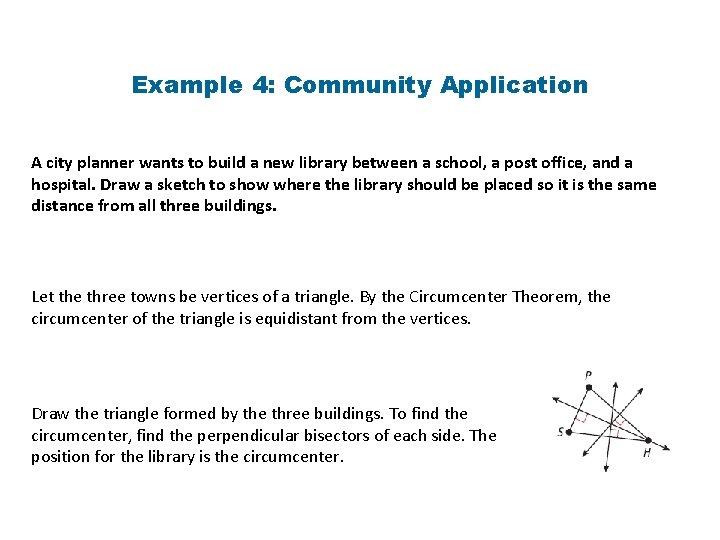 Example 4: Community Application

A city planner wants to build a new library between a school, a post office, and a hospital. Draw a sketch to show where the library should be placed so it is the same distance from all three buildings.

Let the three towns be vertices of a triangle. By the Circumcenter Theorem, the circumcenter of the triangle is equidistant from the vertices.

Draw the triangle formed by the three buildings. To find the circumcenter, find the perpendicular bisectors of each side. The position for the library is the circumcenter.

P
S
H